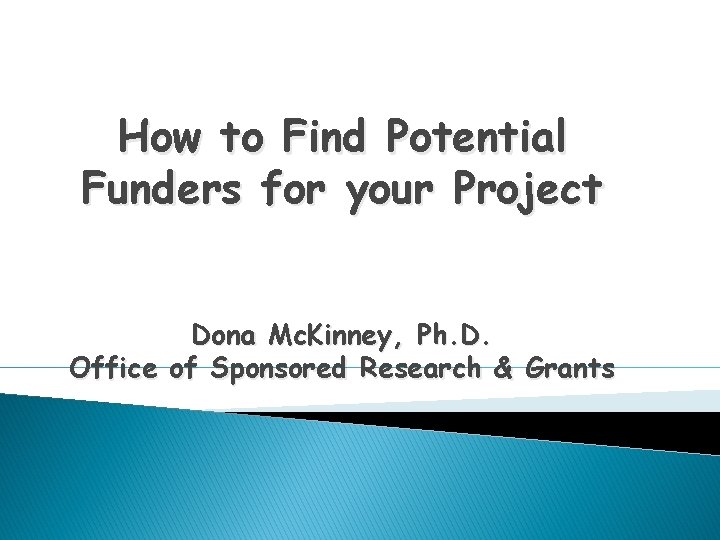 How to Find Potential Funders for your Project

Dona McKinney, Ph.D.
Office of Sponsored Research & Grants